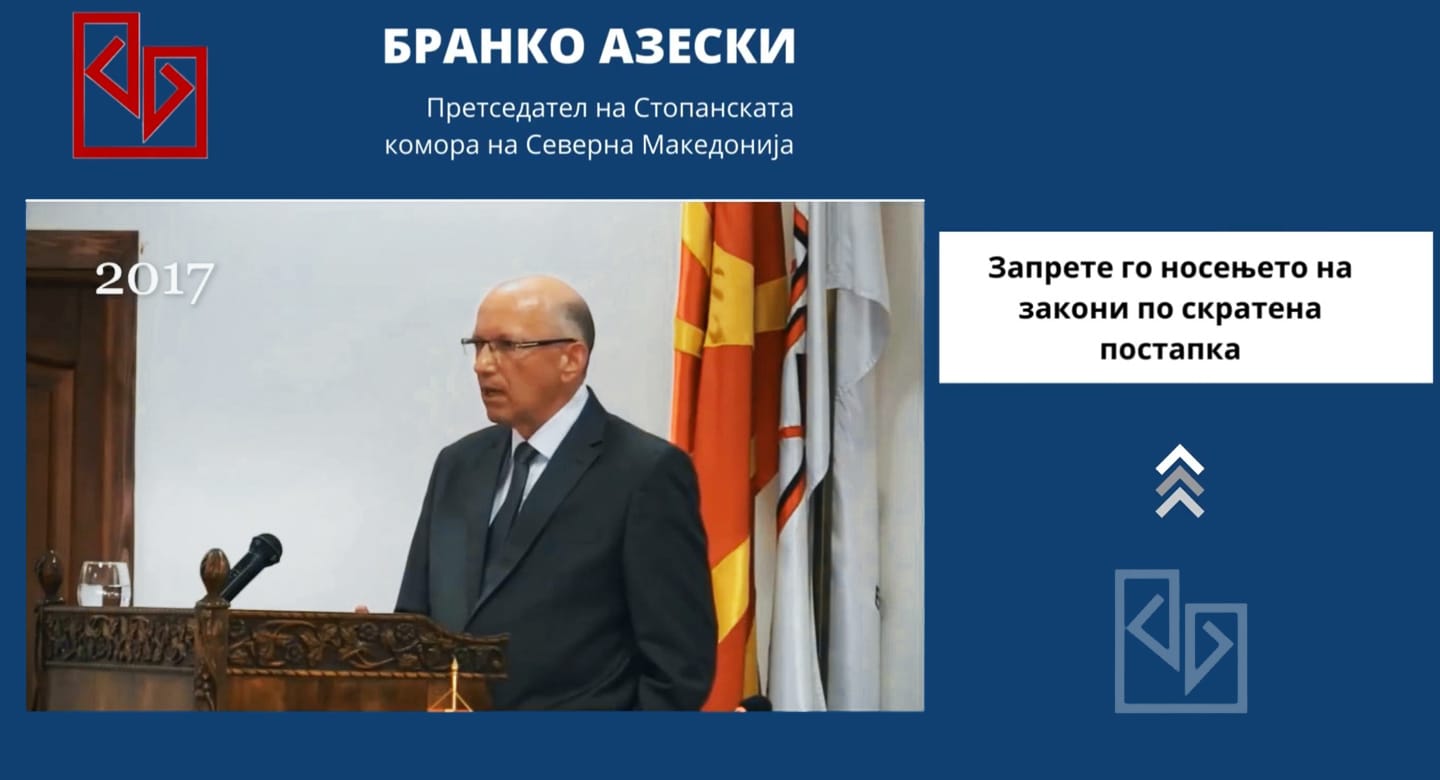 БРАНКО АЗЕСКИ

Претседател на Стопанската комора на Северна Македонија

2017

Запрете го носењето на закони по скратена постапка